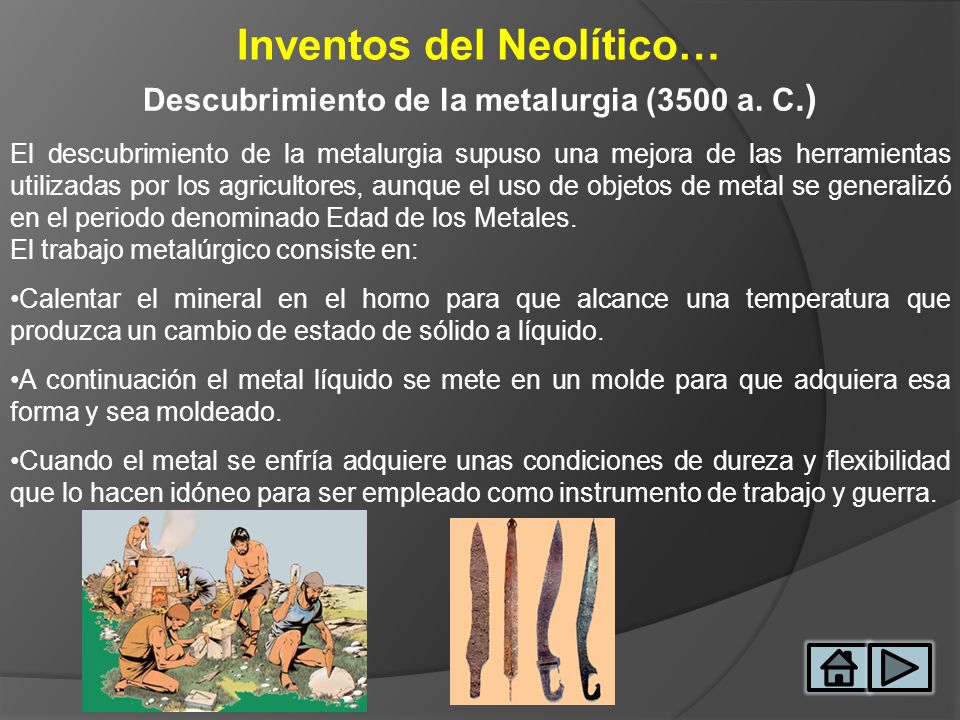 Inventos del Neolítico…

Descubrimiento de la metalurgia (3500 a. C.)

El descubrimiento de la metalurgia supuso una mejora de las herramientas utilizadas por los agricultores, aunque el uso de objetos de metal se generalizó en el periodo denominado Edad de los Metales.
El trabajo metalúrgico consiste en:

•Calentar el mineral en el horno para que alcance una temperatura que produzca un cambio de estado de sólido a líquido.

•A continuación el metal líquido se mete en un molde para que adquiera esa forma y sea moldeado.

•Cuando el metal se enfría adquiere unas condiciones de dureza y flexibilidad que lo hacen idóneo para ser empleado como instrumento de trabajo y guerra.